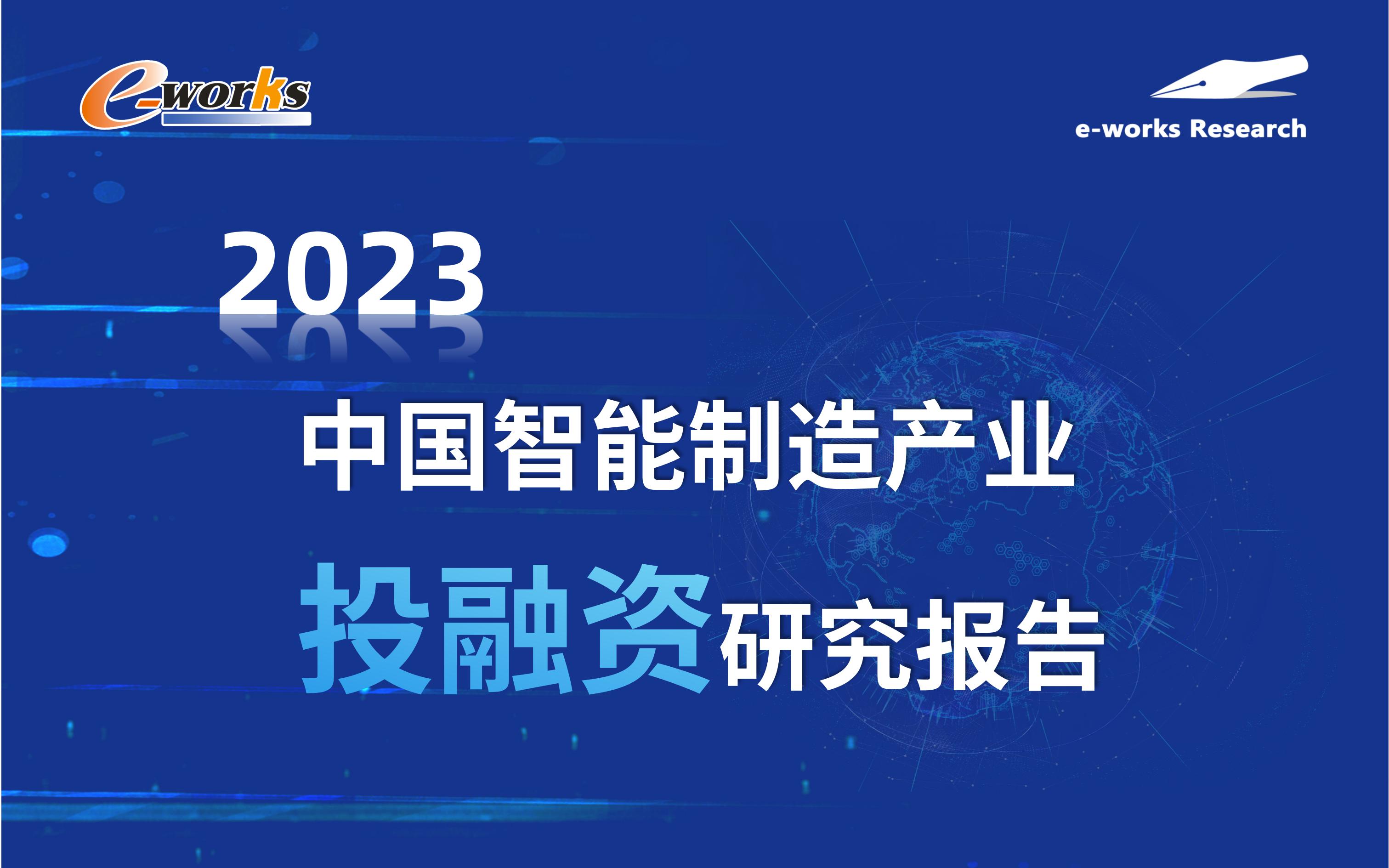 e-works

e-works Research

2023

中国智能制造产业

投融资研究报告